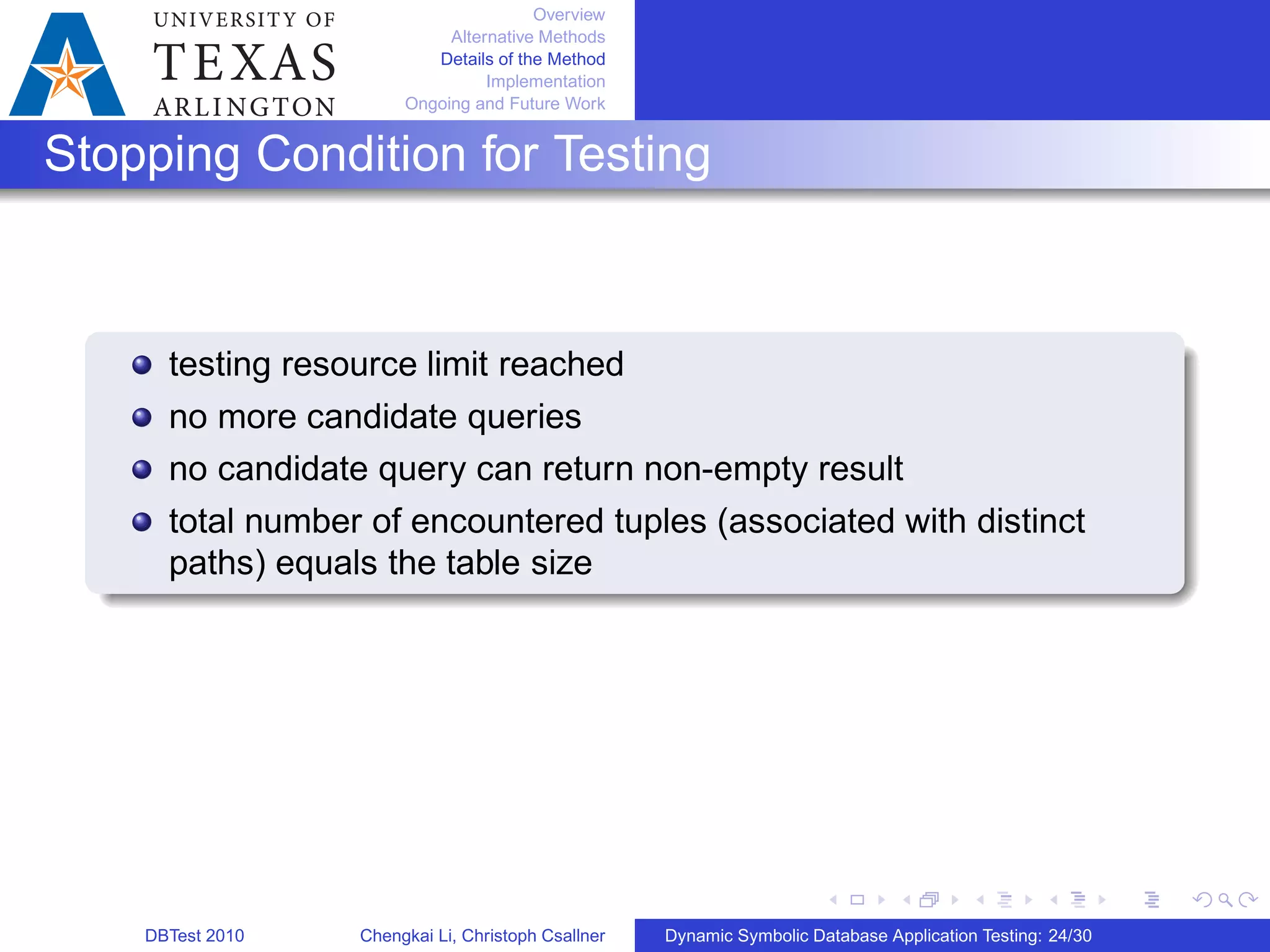 UNIVERSITY OF
TEXAS
ARLINGTON

Overview
Alternative Methods
Details of the Method
Implementation
Ongoing and Future Work

Stopping Condition for Testing

- testing resource limit reached
- no more candidate queries
- no candidate query can return non-empty result
- total number of encountered tuples (associated with distinct paths) equals the table size

DBTest 2010    Chengkai Li, Christoph Csallner    Dynamic Symbolic Database Application Testing: 24/30